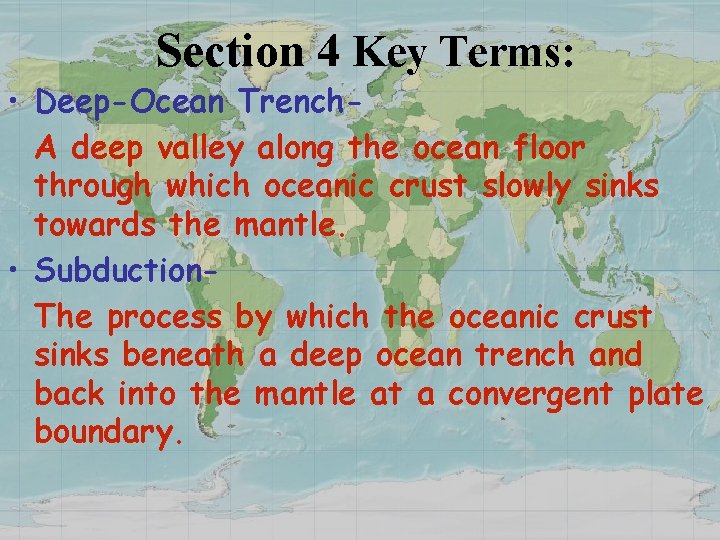 Section 4 Key Terms:

• Deep-Ocean Trench-

A deep valley along the ocean floor through which oceanic crust slowly sinks towards the mantle.

• Subduction-

The process by which the oceanic crust sinks beneath a deep ocean trench and back into the mantle at a convergent plate boundary.